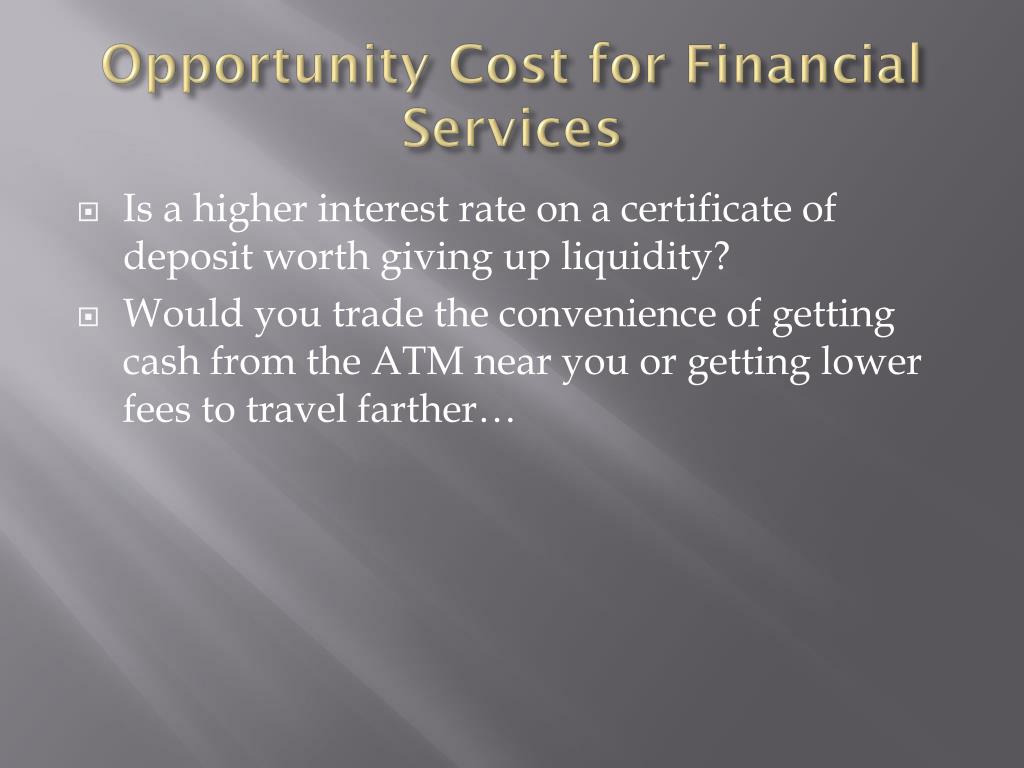 Opportunity Cost for Financial Services

Is a higher interest rate on a certificate of deposit worth giving up liquidity?

Would you trade the convenience of getting cash from the ATM near you or getting lower fees to travel farther…